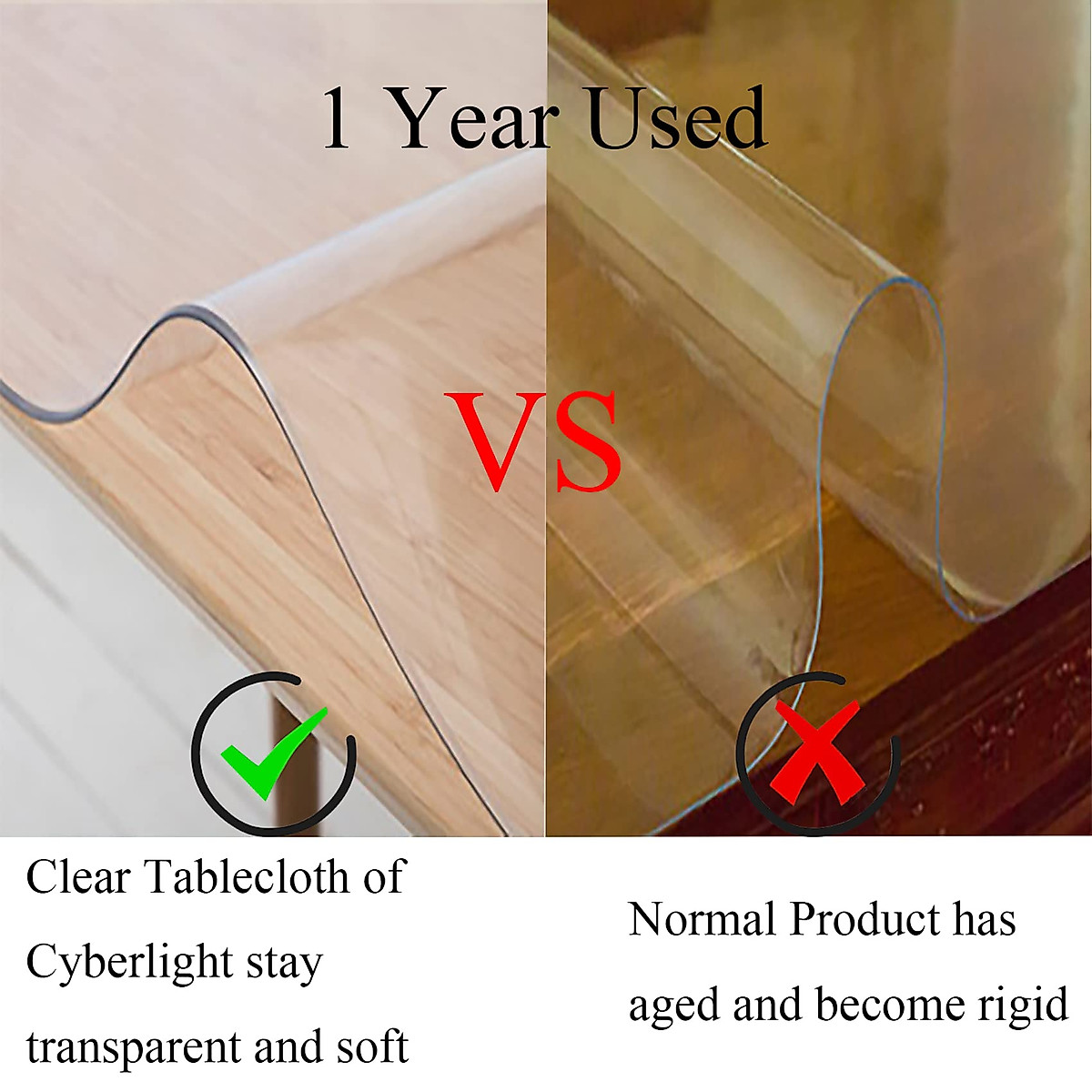 1 Year Used

VS

Clear Tablecloth of Cyberlight stay transparent and soft

Normal Product has aged and become rigid